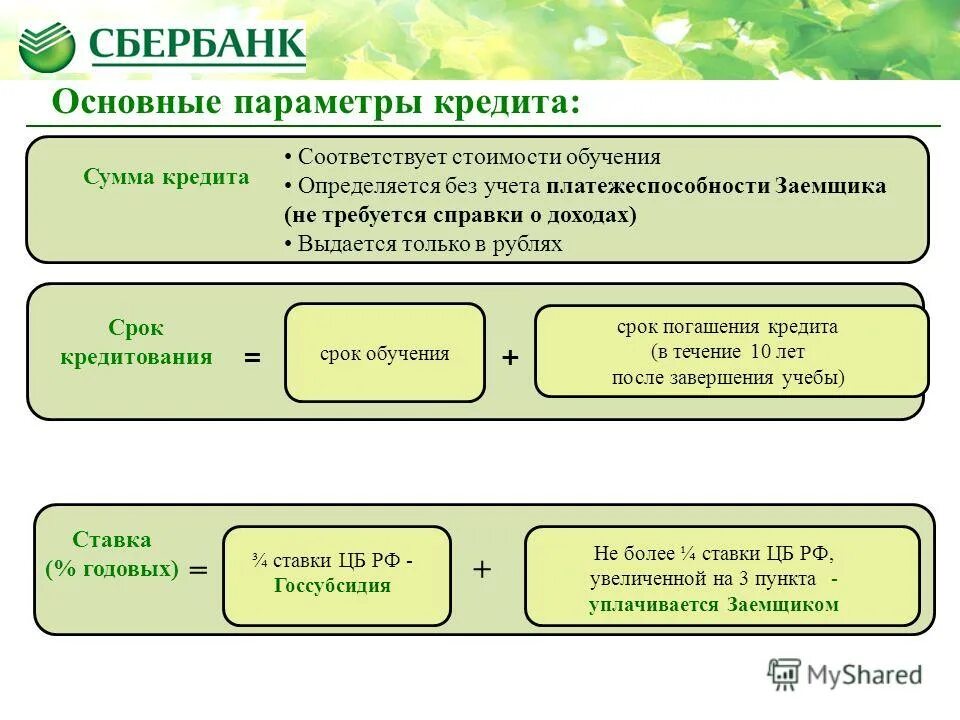 СБЕРБАНК

Основные параметры кредита:

Сумма кредита

• Соответствует стоимости обучения
• Определяется без учета платежеспособности Заемщика (не требуется справки о доходах)
• Выдается только в рублях

Срок кредитования = срок обучения + срок погашения кредита (в течение 10 лет после завершения учебы)

Ставка (% годовых) = ¾ ставки ЦБ РФ - Госсубсидия + Не более ¼ ставки ЦБ РФ, увеличенной на 3 пункта - уплачивается Заемщиком

MyShared